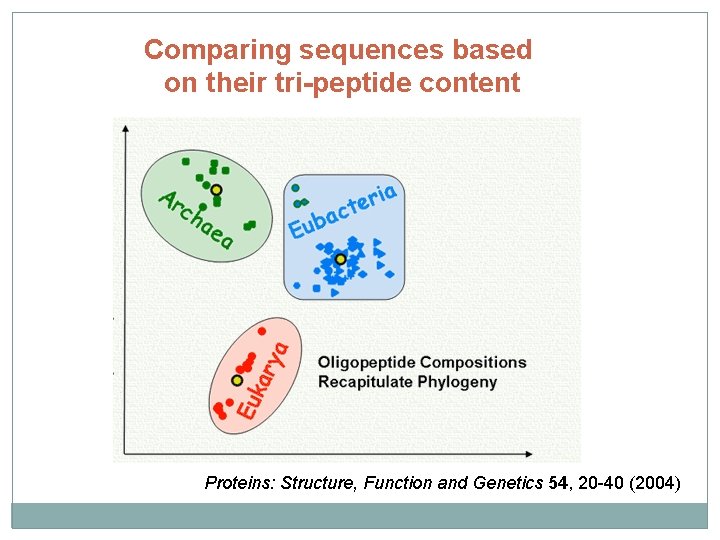 Comparing sequences based on their tri-peptide content

Archaea

Eubacteria

Eukarya

Oligopeptide Compositions Recapitulate Phylogeny

Proteins: Structure, Function and Genetics 54, 20-40 (2004)